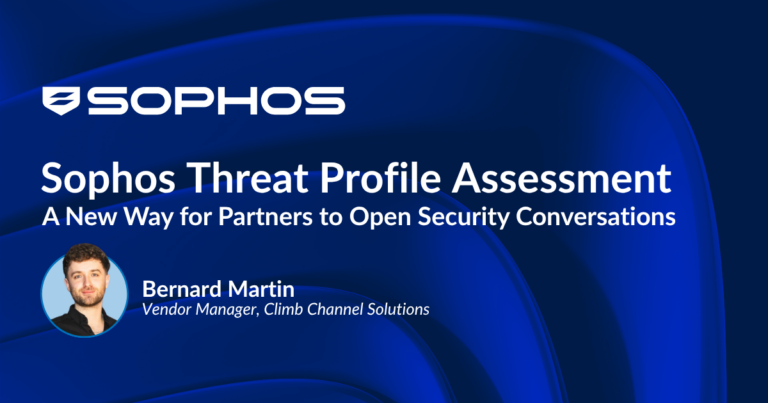 SOPHOS

Sophos Threat Profile Assessment
A New Way for Partners to Open Security Conversations

Bernard Martin
Vendor Manager, Climb Channel Solutions